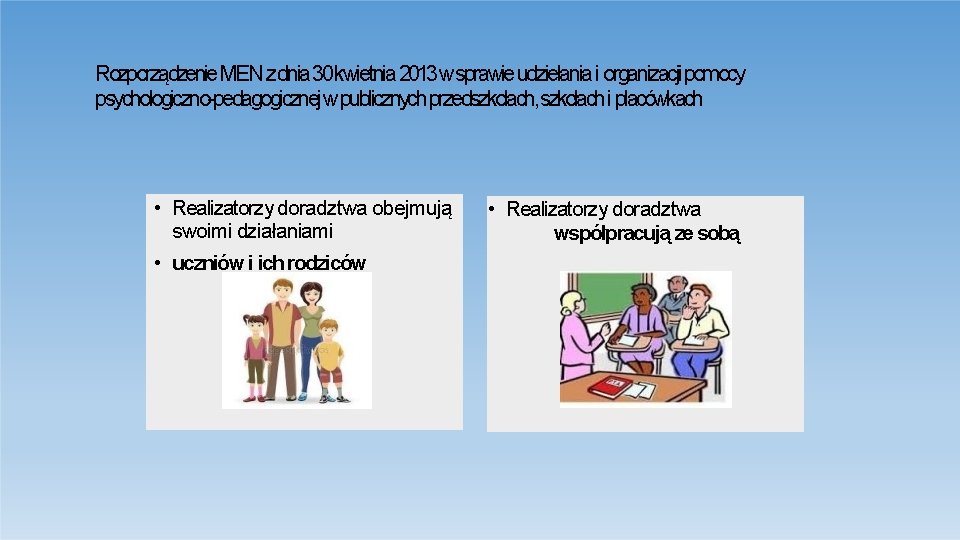 Rozporządzenie MEN z dnia 30 kwietnia 2013 w sprawie udzielania i organizacji pomocy psychologiczno-pedagogicznej w publicznych przedszkolach, szkołach i placówkach

• Realizatorzy doradztwa obejmują swoimi działaniami
• uczniów i ich rodziców

• Realizatorzy doradztwa współpracują ze sobą